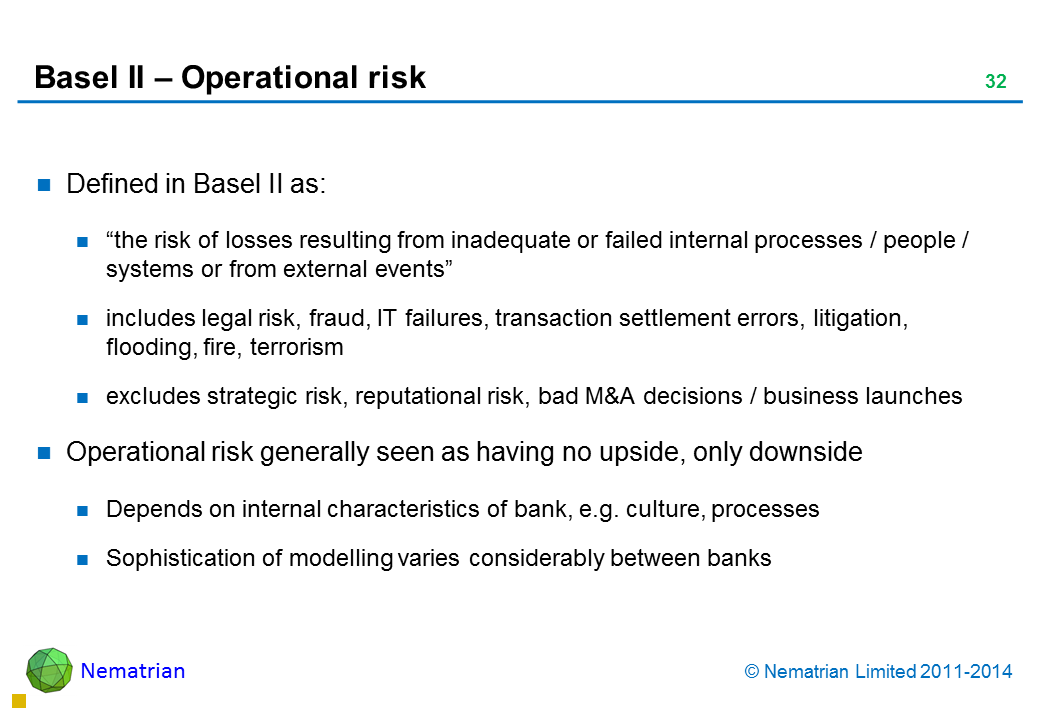 Basel II – Operational risk

32

Defined in Basel II as:

“the risk of losses resulting from inadequate or failed internal processes / people / systems or from external events”

includes legal risk, fraud, IT failures, transaction settlement errors, litigation, flooding, fire, terrorism

excludes strategic risk, reputational risk, bad M&A decisions / business launches

Operational risk generally seen as having no upside, only downside

Depends on internal characteristics of bank, e.g. culture, processes

Sophistication of modelling varies considerably between banks

Nematrian

© Nematrian Limited 2011-2014